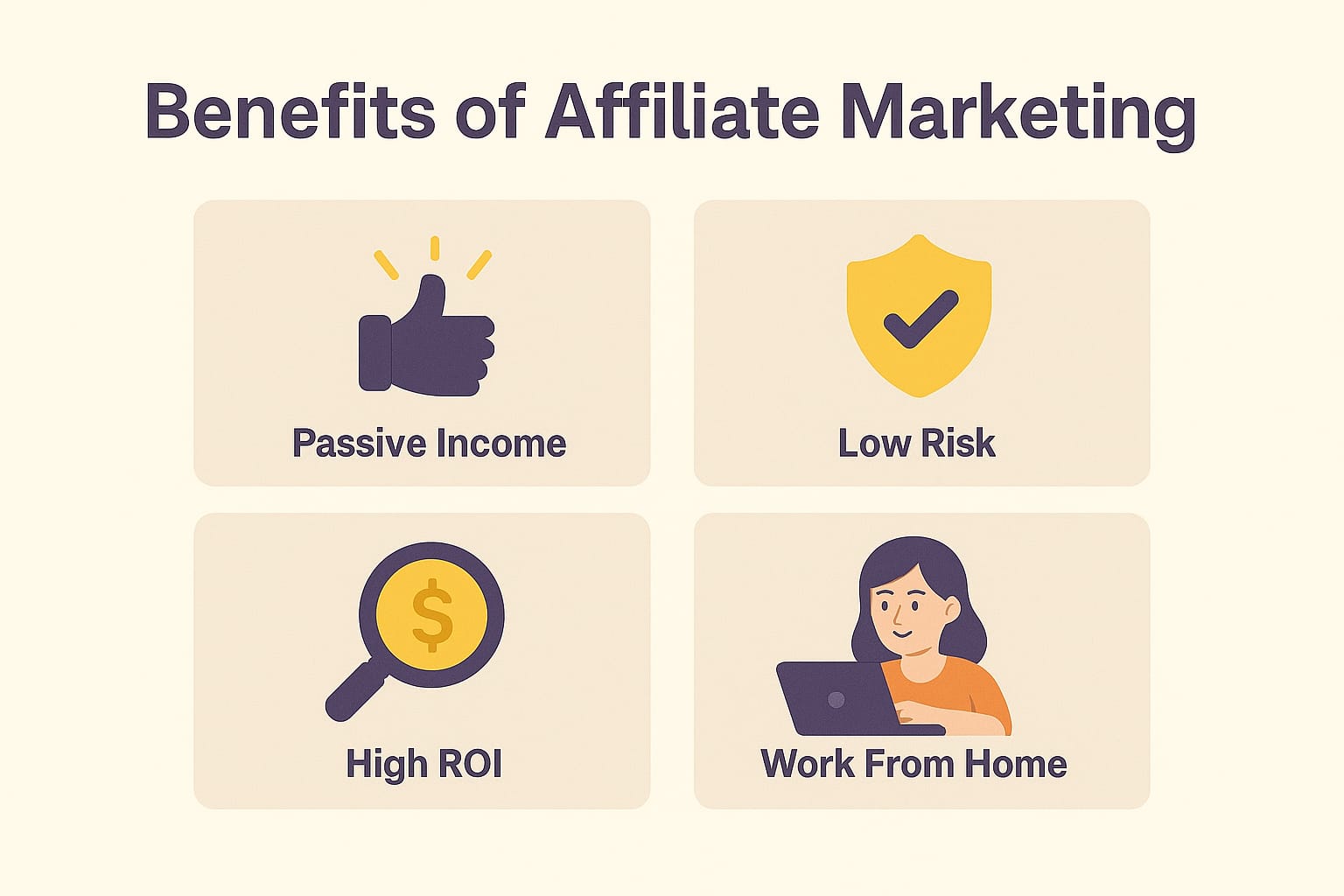 Benefits of Affiliate Marketing

Passive Income

Low Risk

$

High ROI

Work From Home